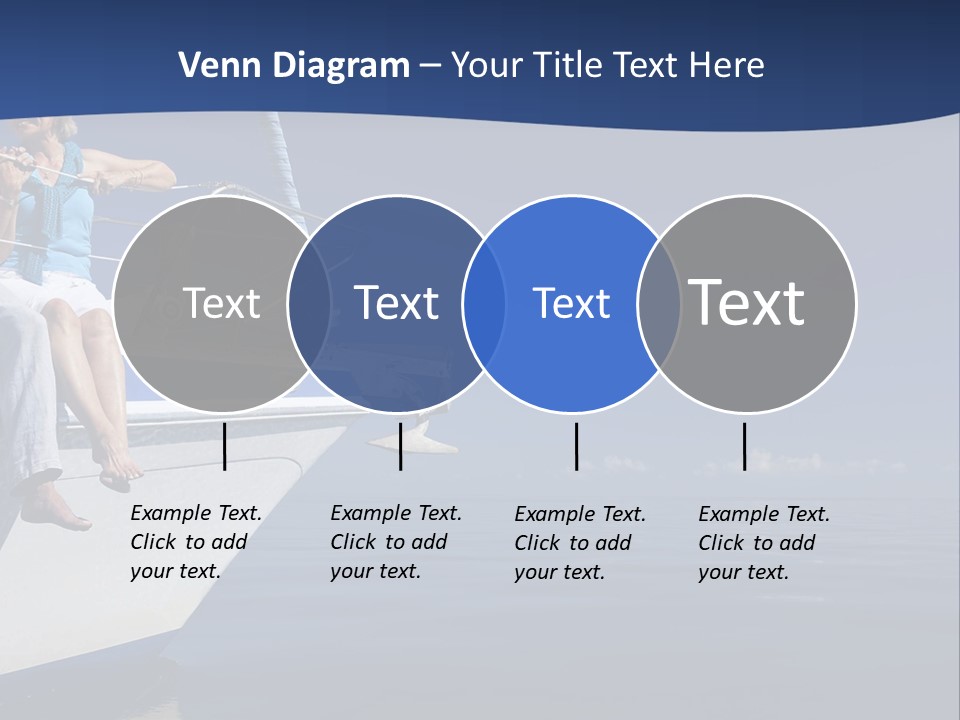 Venn Diagram – Your Title Text Here

Text

Text

Text

Text

Example Text. Click to add your text.

Example Text. Click to add your text.

Example Text. Click to add your text.

Example Text. Click to add your text.